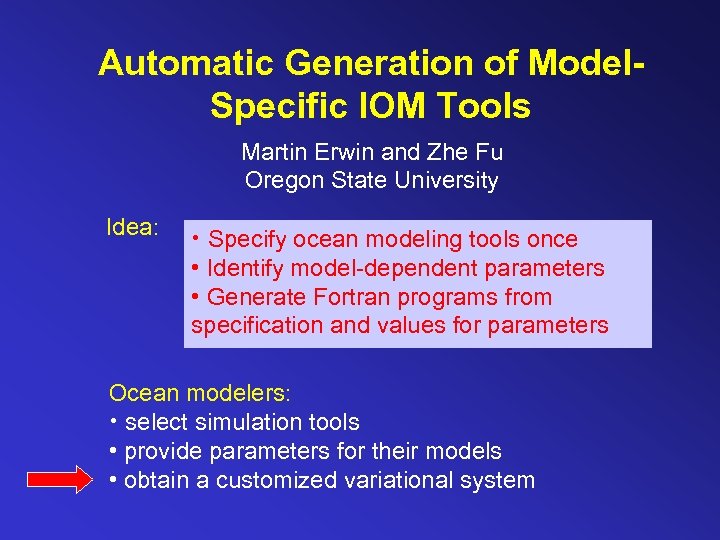 Automatic Generation of Model-Specific IOM Tools

Martin Erwin and Zhe Fu
Oregon State University

Idea:

• Specify ocean modeling tools once
• Identify model-dependent parameters
• Generate Fortran programs from specification and values for parameters

Ocean modelers:
• select simulation tools
• provide parameters for their models
• obtain a customized variational system